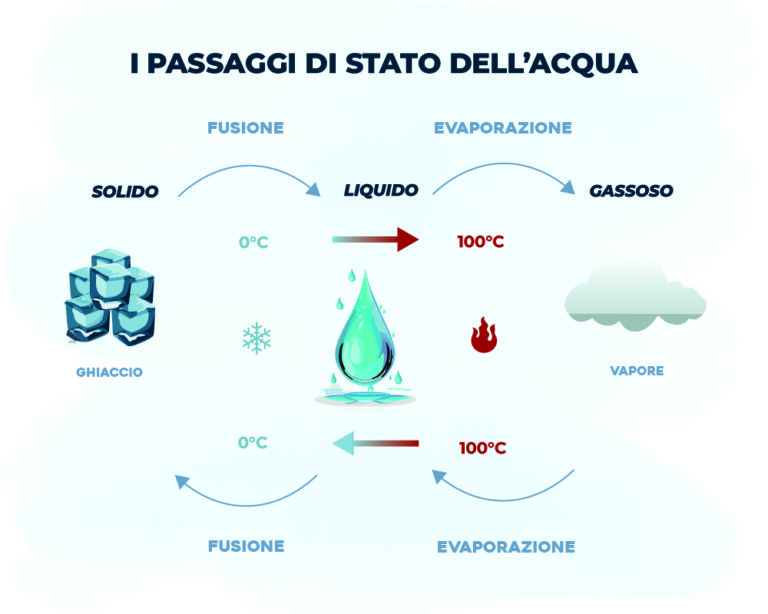 I PASSAGGI DI STATO DELL'ACQUA

FUSIONE

EVAPORAZIONE

SOLIDO

LIQUIDO

GASSOSO

0°C

100°C

GHIACCIO

VAPORE

0°C

100°C

FUSIONE

EVAPORAZIONE